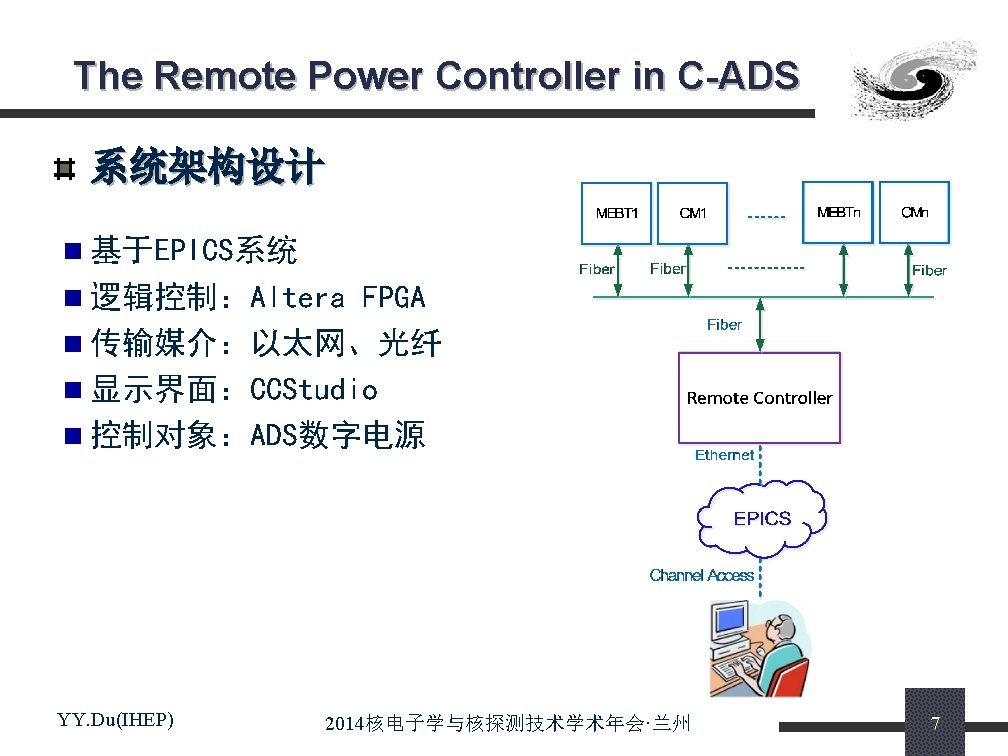 The Remote Power Controller in C-ADS

系统架构设计

基于EPICS系统
逻辑控制：Altera FPGA
传输媒介：以太网、光纤
显示界面：CCStudio
控制对象：ADS数字电源

MEBT1
CM1
------
MEBTn
CMn
Fiber
Fiber
------------
Fiber
Fiber
Remote Controller
Ethernet
EPICS
Channel Access

YY.Du(IHEP)
2014核电子学与核探测技术学术年会·兰州
7